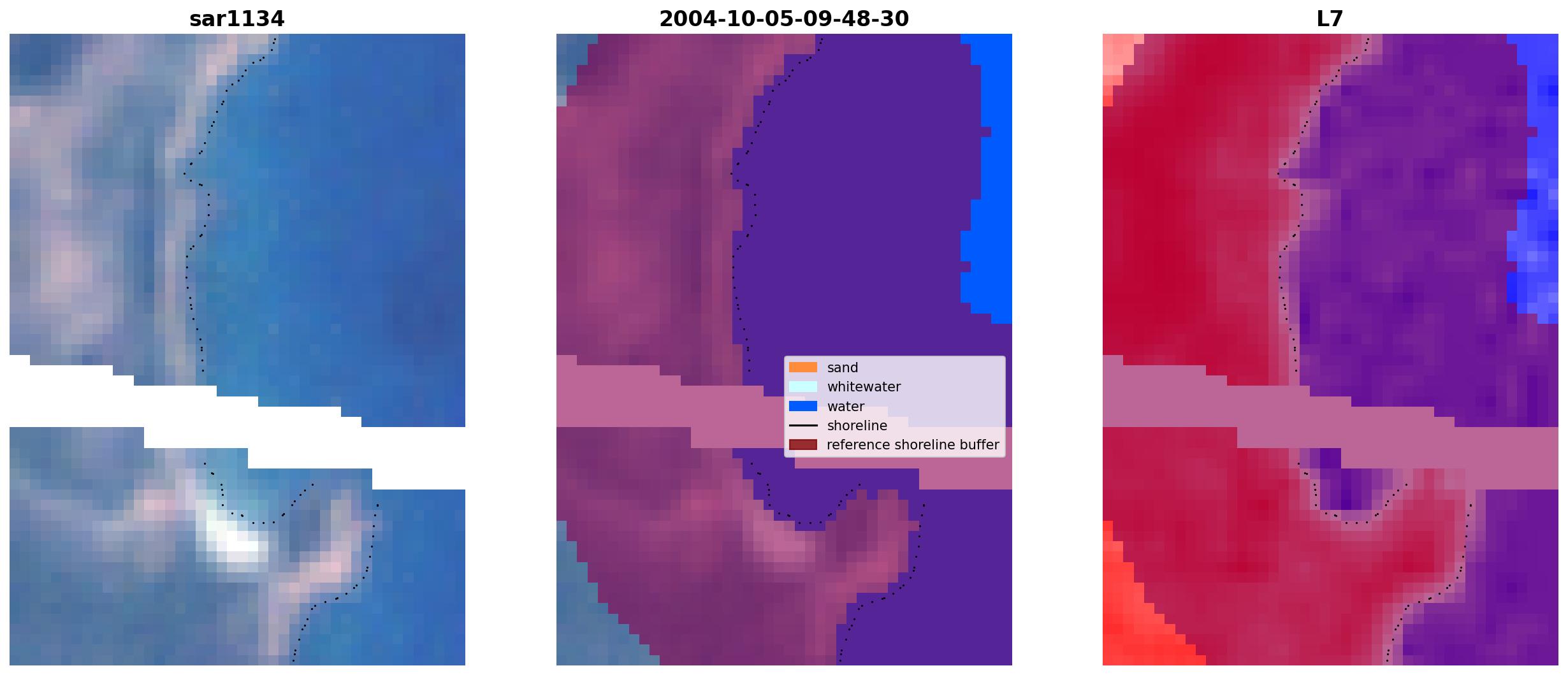 sar1134

2004-10-05-09-48-30

sand
whitewater
water
shoreline
reference shoreline buffer

L7